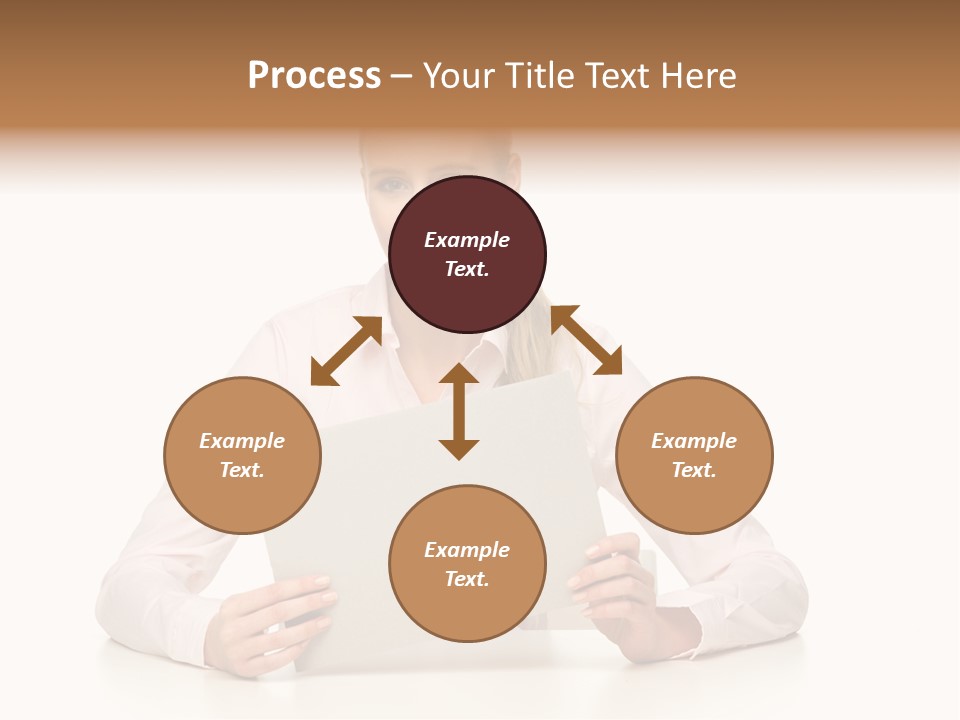 Process – Your Title Text Here

Example Text.

Example Text.

Example Text.

Example Text.